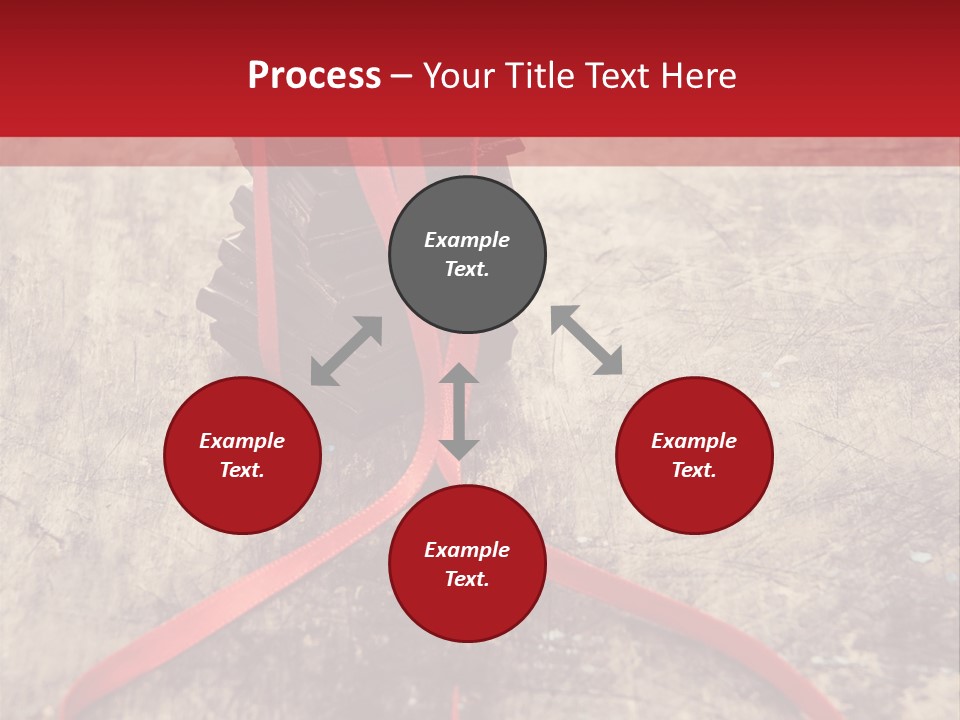 Process – Your Title Text Here

Example Text.

Example Text.

Example Text.

Example Text.